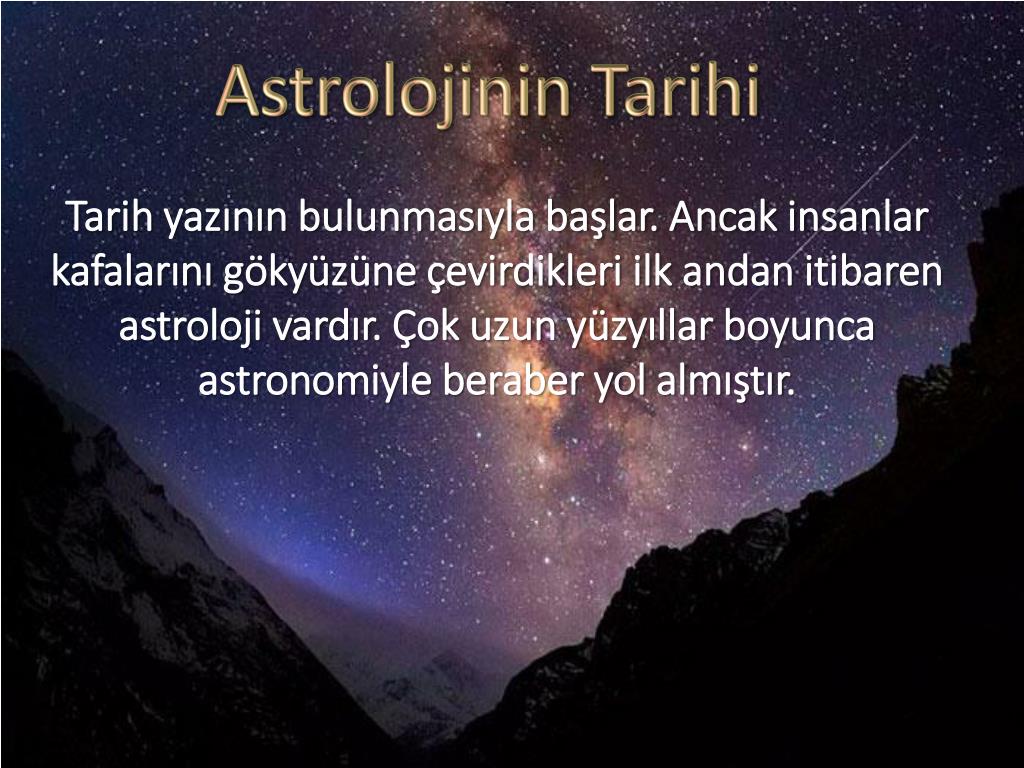 Astrolojinin Tarihi

Tarih yazının bulunmasıyla başlar. Ancak insanlar kafalarını gökyüzüne çevirdikleri ilk andan itibaren astroloji vardır. Çok uzun yüzyıllar boyunca astronomiyle beraber yol almıştır.